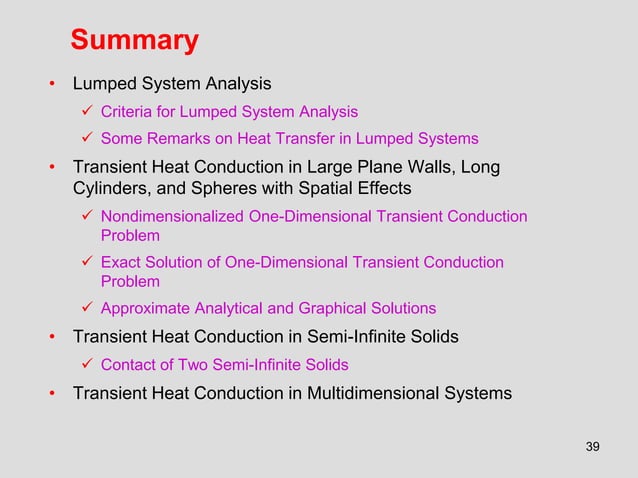 Summary

• Lumped System Analysis
  ✓ Criteria for Lumped System Analysis
  ✓ Some Remarks on Heat Transfer in Lumped Systems
• Transient Heat Conduction in Large Plane Walls, Long Cylinders, and Spheres with Spatial Effects
  ✓ Nondimensionalized One-Dimensional Transient Conduction Problem
  ✓ Exact Solution of One-Dimensional Transient Conduction Problem
  ✓ Approximate Analytical and Graphical Solutions
• Transient Heat Conduction in Semi-Infinite Solids
  ✓ Contact of Two Semi-Infinite Solids
• Transient Heat Conduction in Multidimensional Systems

39